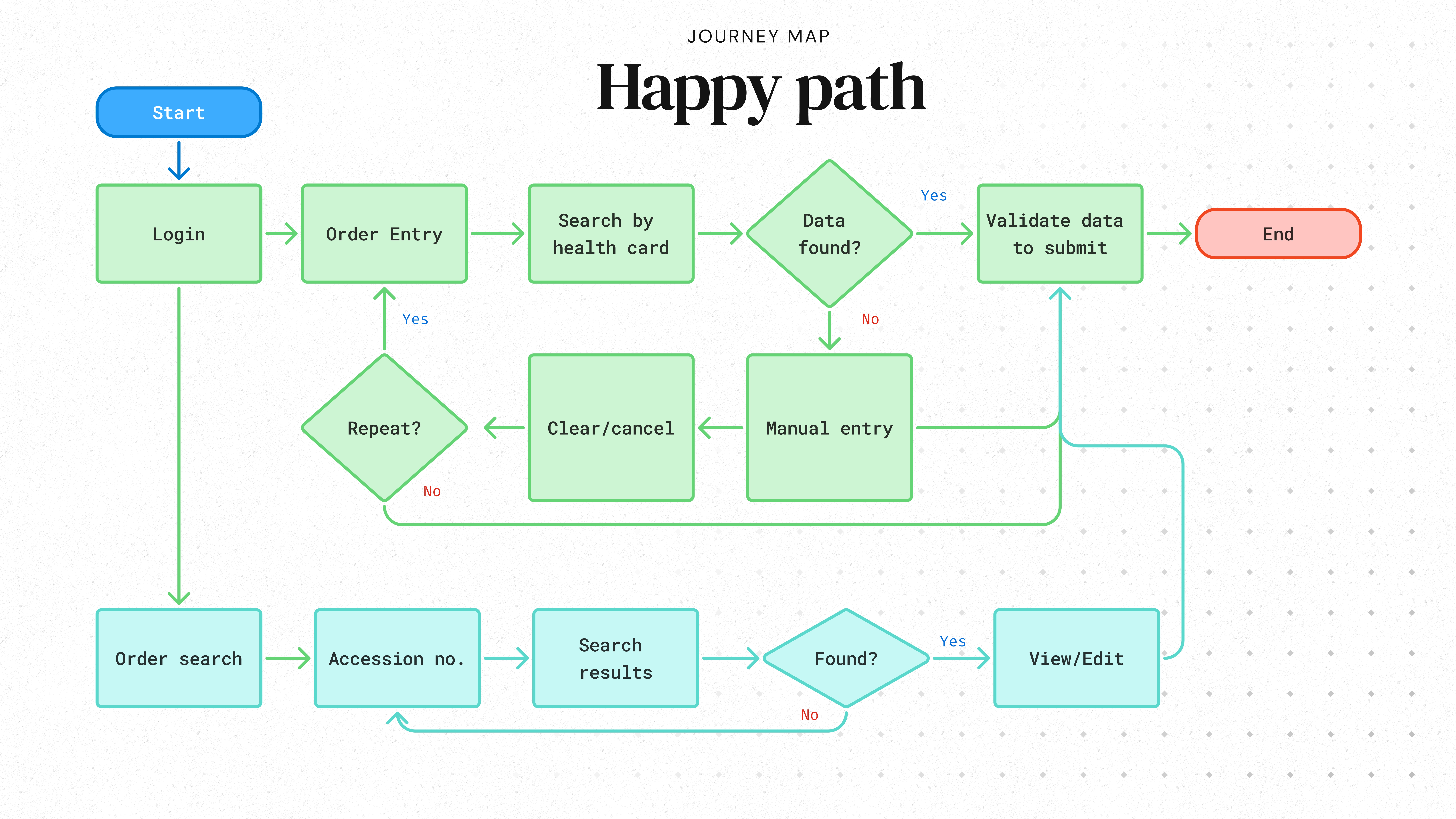 JOURNEY MAP

Happy path

Start

Login

Order Entry

Search by health card

Data found?

Yes

Validate data to submit

End

Yes

No

Repeat?

Clear/cancel

Manual entry

No

Order search

Accession no.

Search results

Found?

Yes

View/Edit

No